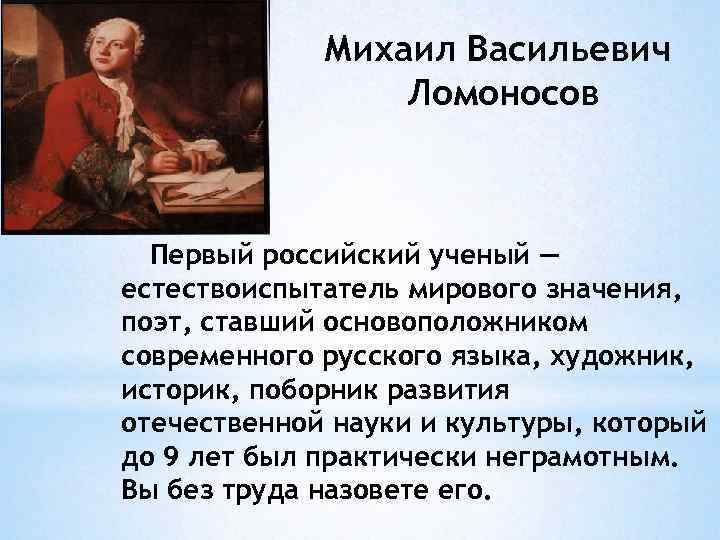 Михаил Васильевич Ломоносов

Первый российский ученый — естествоиспытатель мирового значения, поэт, ставший основоположником современного русского языка, художник, историк, поборник развития отечественной науки и культуры, который до 9 лет был практически неграмотным. Вы без труда назовете его.